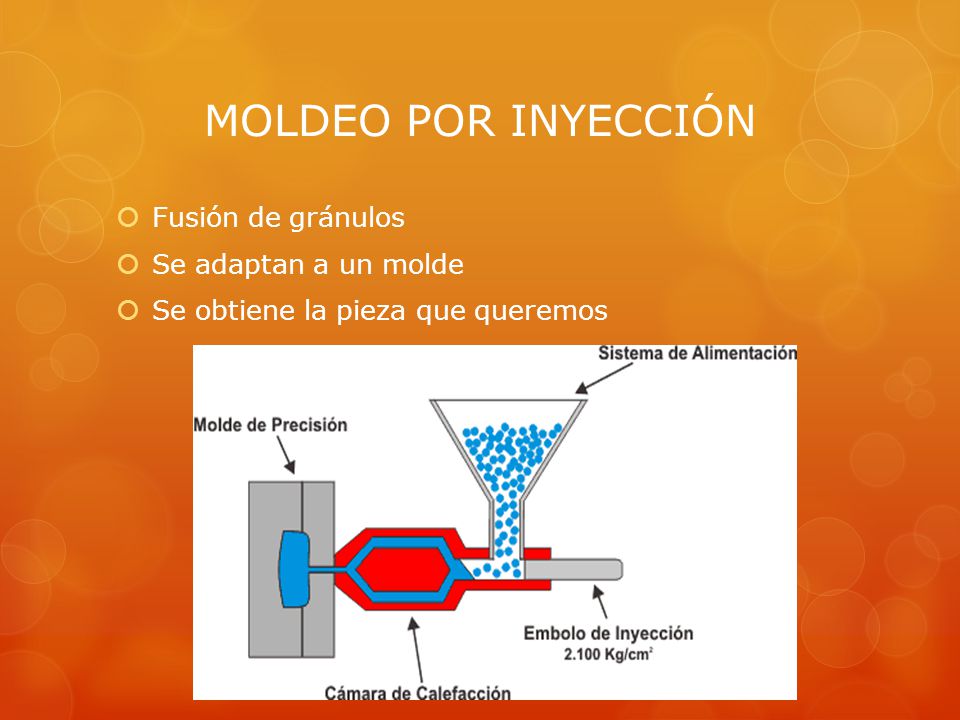 MOLDEO POR INYECCIÓN

Fusión de gránulos
Se adaptan a un molde
Se obtiene la pieza que queremos

Sistema de Alimentación
Molde de Precisión
Embolo de Inyección
2.100 Kg/cm$^2$
Cámara de Calefacción